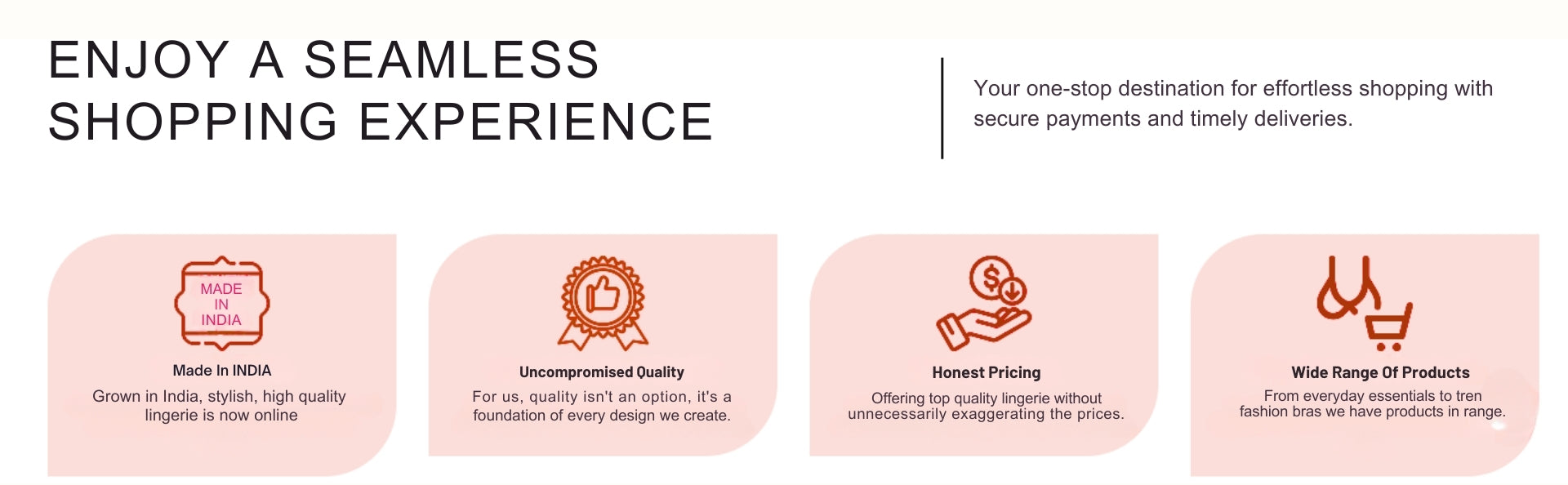 ENJOY A SEAMLESS SHOPPING EXPERIENCE

Your one-stop destination for effortless shopping with secure payments and timely deliveries.

MADE IN INDIA

Made In INDIA

Grown in India, stylish, high quality lingerie is now online

Uncompromised Quality

For us, quality isn't an option, it's a foundation of every design we create.

Honest Pricing

Offering top quality lingerie without unnecessarily exaggerating the prices.

Wide Range Of Products

From everyday essentials to tren fashion bras we have products in range.